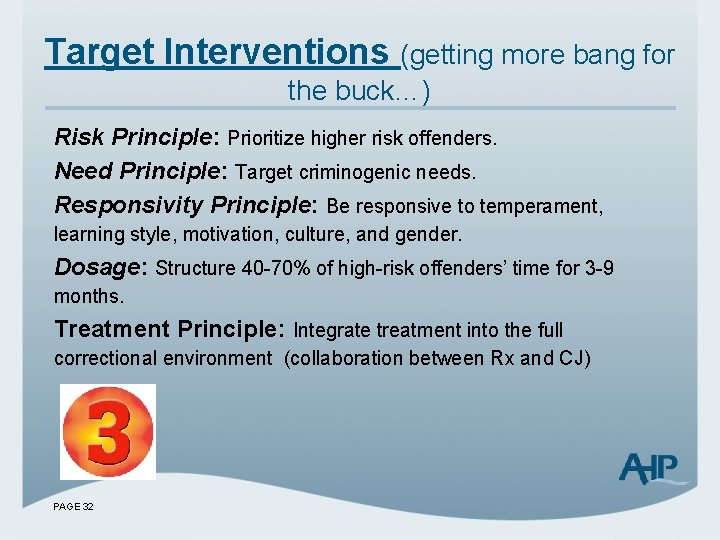 Target Interventions (getting more bang for the buck…)

Risk Principle: Prioritize higher risk offenders.

Need Principle: Target criminogenic needs.

Responsivity Principle: Be responsive to temperament, learning style, motivation, culture, and gender.

Dosage: Structure 40-70% of high-risk offenders' time for 3-9 months.

Treatment Principle: Integrate treatment into the full correctional environment (collaboration between Rx and CJ)

3

AHP

PAGE 32